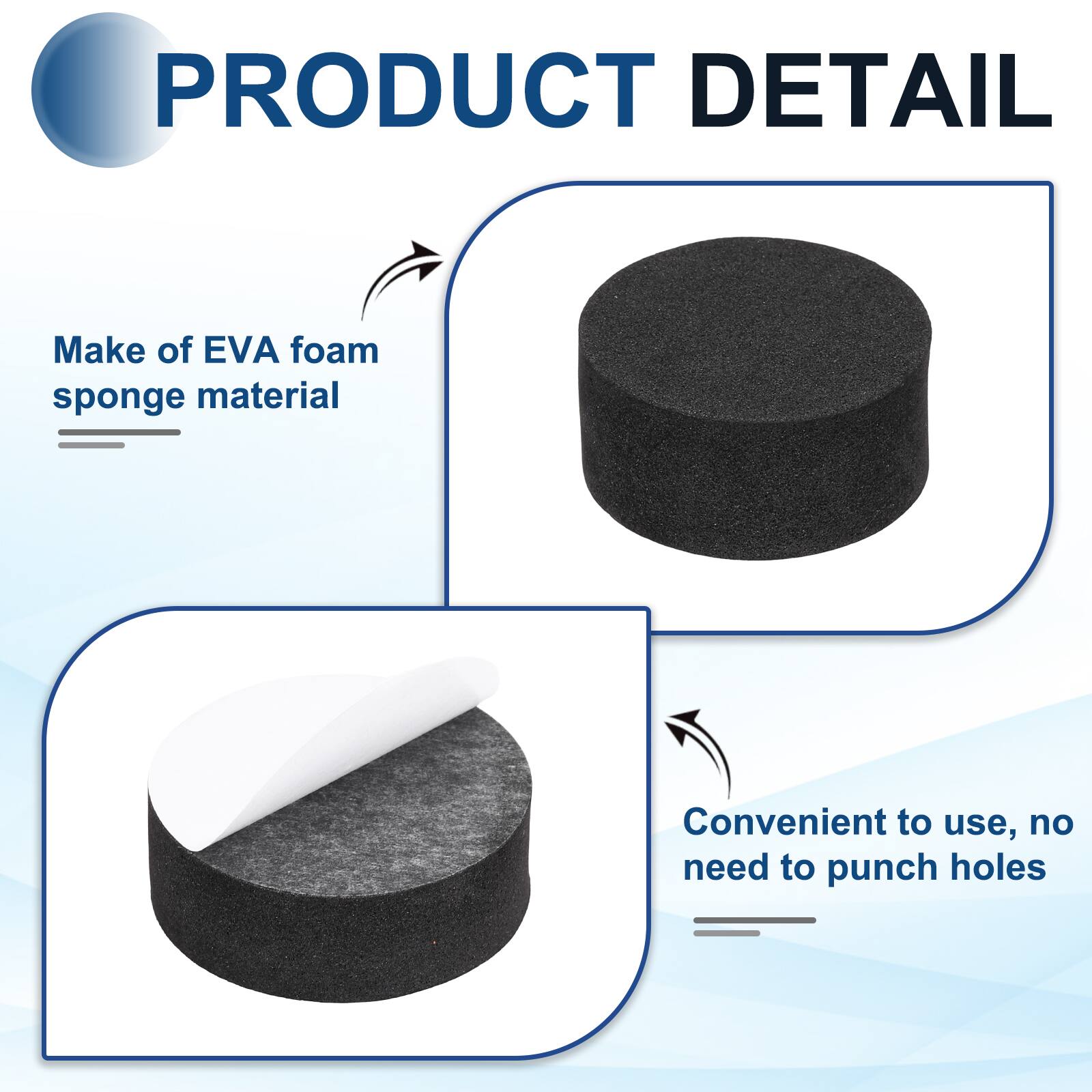 PRODUCT DETAIL

Make of EVA foam sponge material

Convenient to use, no need to punch holes